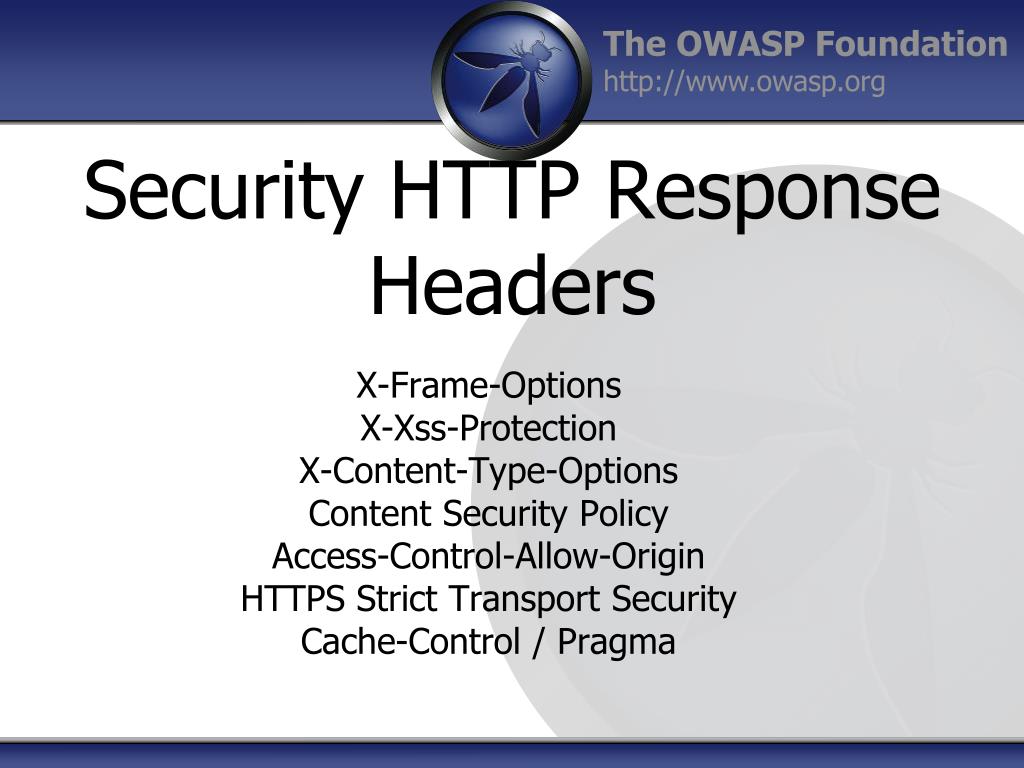 The OWASP Foundation
http://www.owasp.org

Security HTTP Response Headers

X-Frame-Options
X-Xss-Protection
X-Content-Type-Options
Content Security Policy
Access-Control-Allow-Origin
HTTPS Strict Transport Security
Cache-Control / Pragma